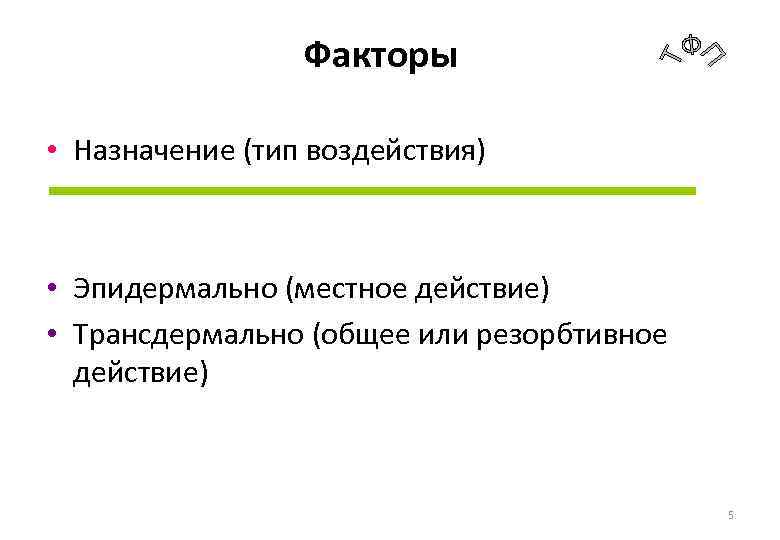 Факторы

ТФП

• Назначение (тип воздействия)

• Эпидермально (местное действие)
• Трансдермально (общее или резорбтивное действие)

5